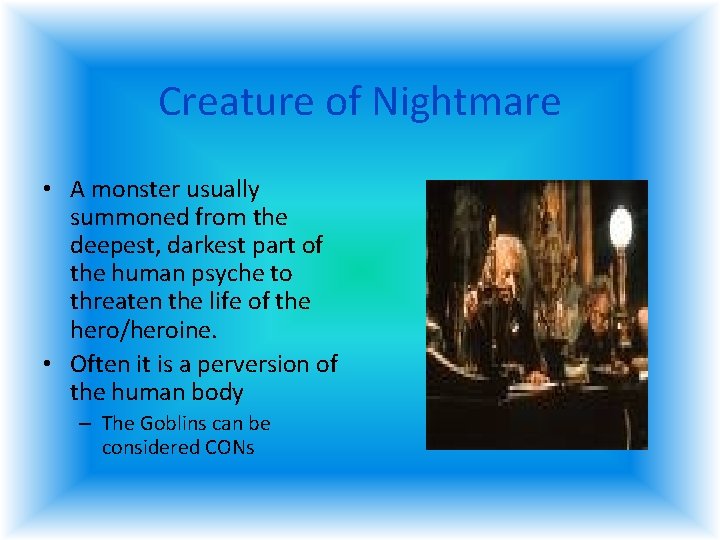 Creature of Nightmare

• A monster usually summoned from the deepest, darkest part of the human psyche to threaten the life of the hero/heroine.
• Often it is a perversion of the human body
– The Goblins can be considered CONs